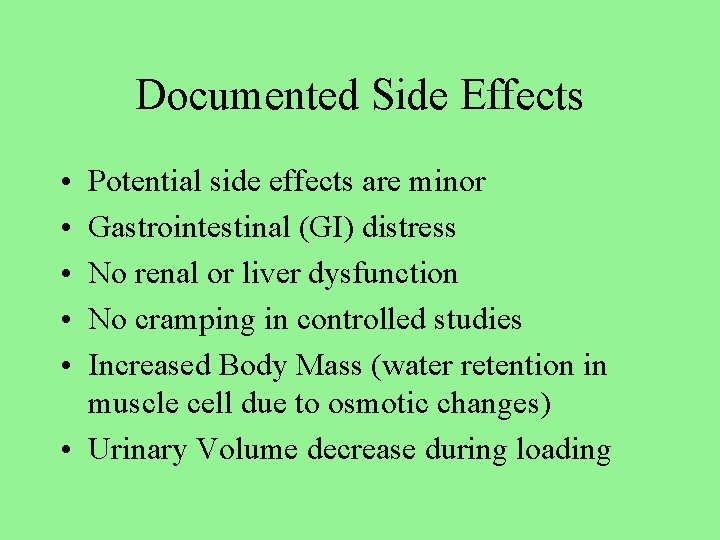 Documented Side Effects

• Potential side effects are minor
• Gastrointestinal (GI) distress
• No renal or liver dysfunction
• No cramping in controlled studies
• Increased Body Mass (water retention in muscle cell due to osmotic changes)
• Urinary Volume decrease during loading